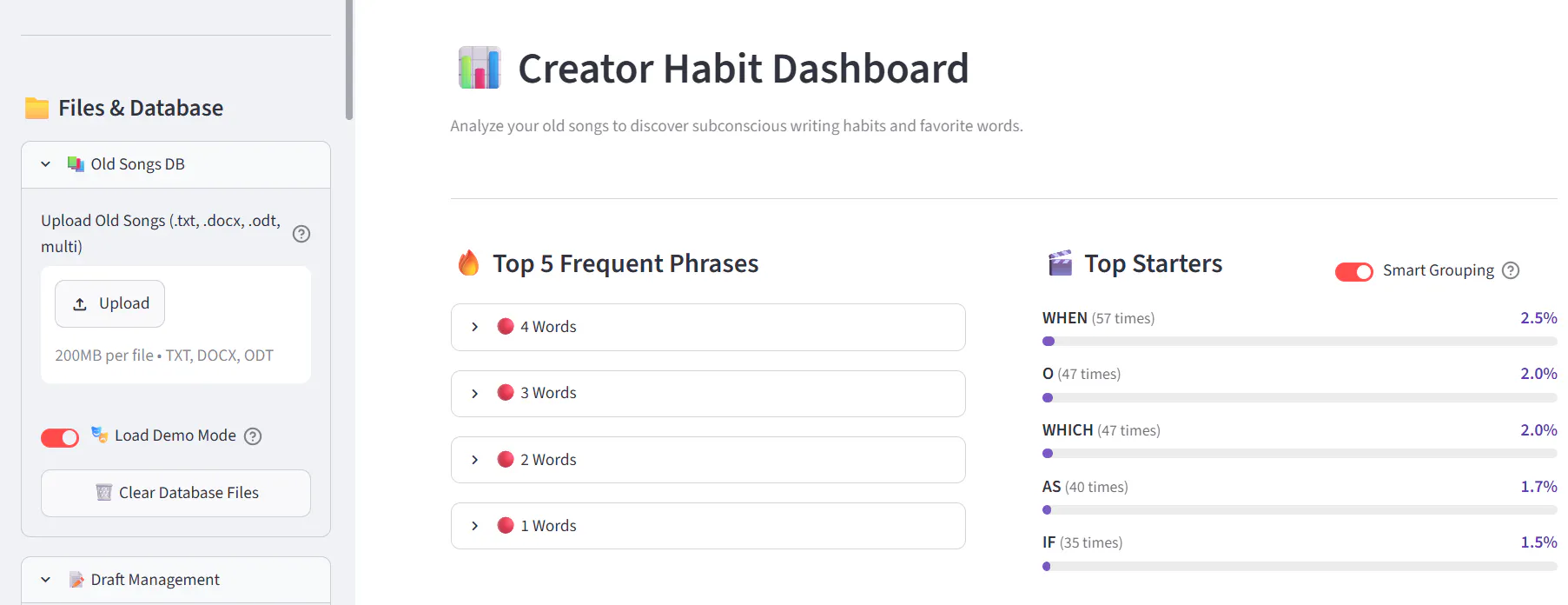 Files & Database

Old Songs DB

Upload Old Songs (.txt, .docx, .odt, multi)

Upload

200MB per file • TXT, DOCX, ODT

Load Demo Mode

Clear Database Files

Draft Management

Creator Habit Dashboard

Analyze your old songs to discover subconscious writing habits and favorite words.

Top 5 Frequent Phrases

4 Words

3 Words

2 Words

1 Words

Top Starters

Smart Grouping

WHEN (57 times) 2.5%

O (47 times) 2.0%

WHICH (47 times) 2.0%

AS (40 times) 1.7%

IF (35 times) 1.5%